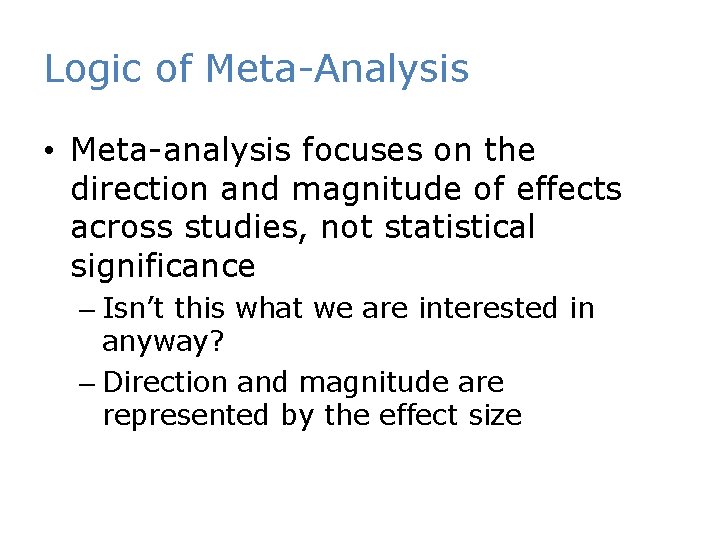 Logic of Meta-Analysis

• Meta-analysis focuses on the direction and magnitude of effects across studies, not statistical significance

– Isn’t this what we are interested in anyway?

– Direction and magnitude are represented by the effect size